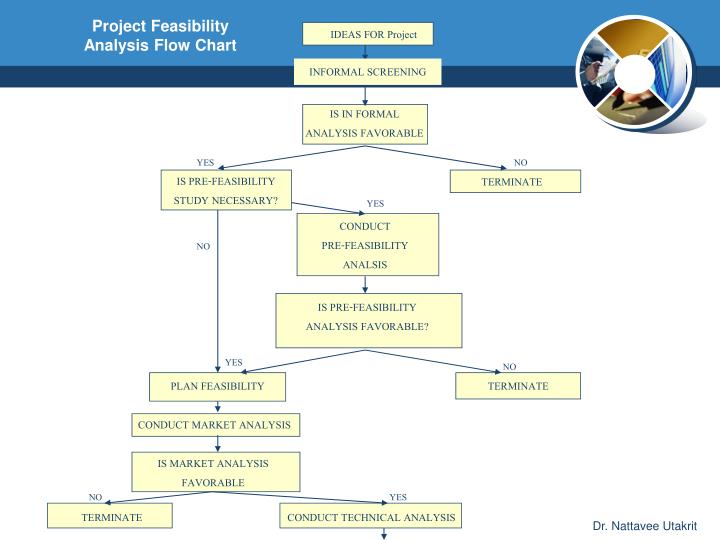 Project Feasibility Analysis Flow Chart

IDEAS FOR Project

INFORMAL SCREENING

IS IN FORMAL ANALYSIS FAVORABLE

YES

NO

IS PRE-FEASIBILITY STUDY NECESSARY?

TERMINATE

YES

NO

CONDUCT PRE-FEASIBILITY ANALSIS

IS PRE-FEASIBILITY ANALYSIS FAVORABLE?

YES

NO

PLAN FEASIBILITY

TERMINATE

CONDUCT MARKET ANALYSIS

IS MARKET ANALYSIS FAVORABLE

NO

YES

TERMINATE

CONDUCT TECHNICAL ANALYSIS

Dr. Nattavee Utakrit